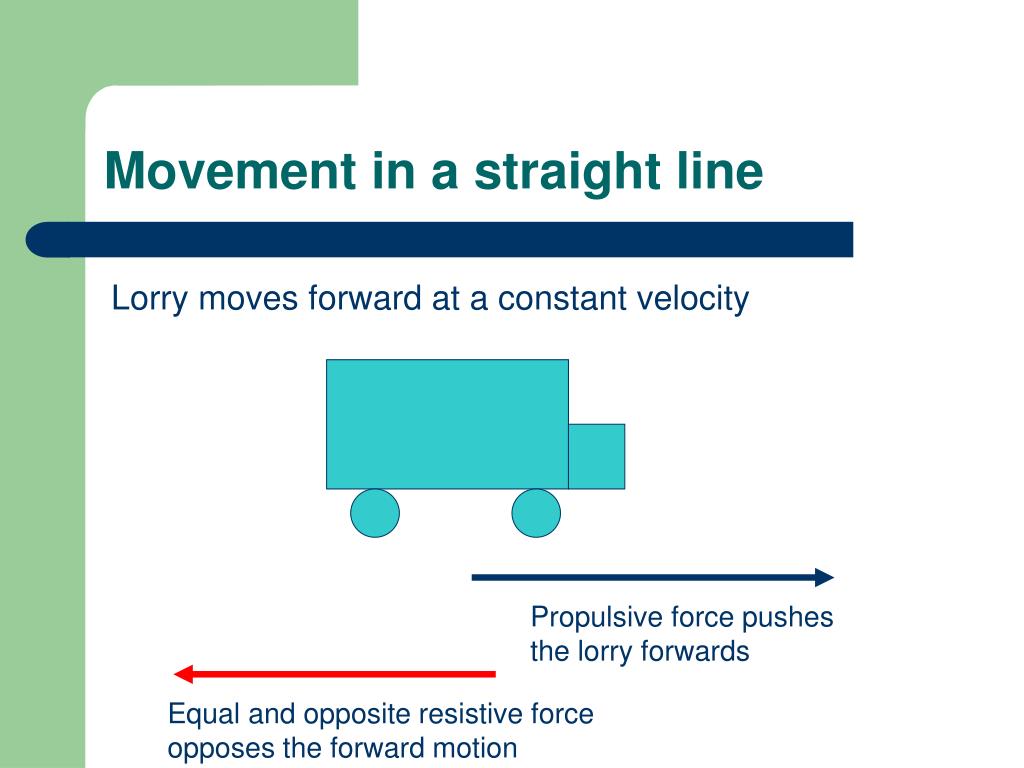 Movement in a straight line

Lorry moves forward at a constant velocity

Propulsive force pushes the lorry forwards

Equal and opposite resistive force opposes the forward motion